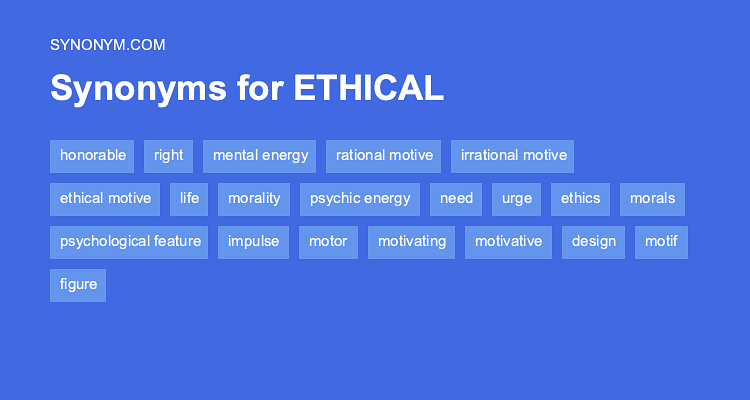 SYNONYM.COM

Synonyms for ETHICAL

honorable right mental energy rational motive irrational motive ethical motive life morality psychic energy need urge ethics morals psychological feature impulse motor motivating motivative design motif figure